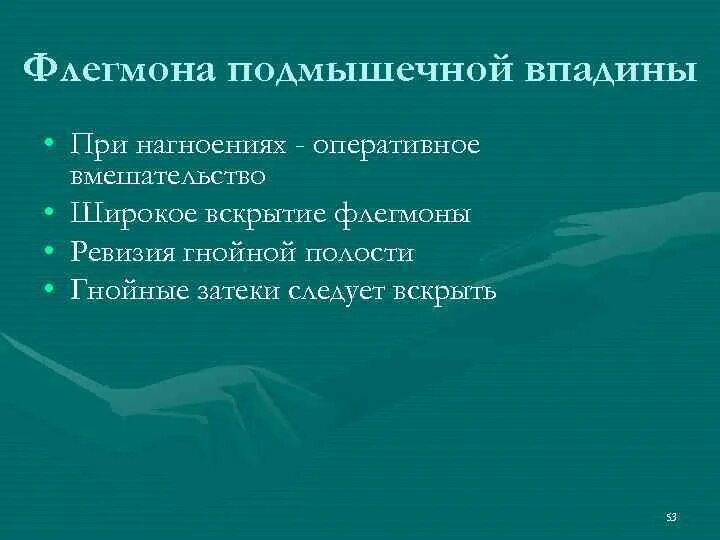 Флегмона подмышечной впадины

• При нагноениях - оперативное вмешательство
• Широкое вскрытие флегмоны
• Ревизия гнойной полости
• Гнойные затеки следует вскрыть

53